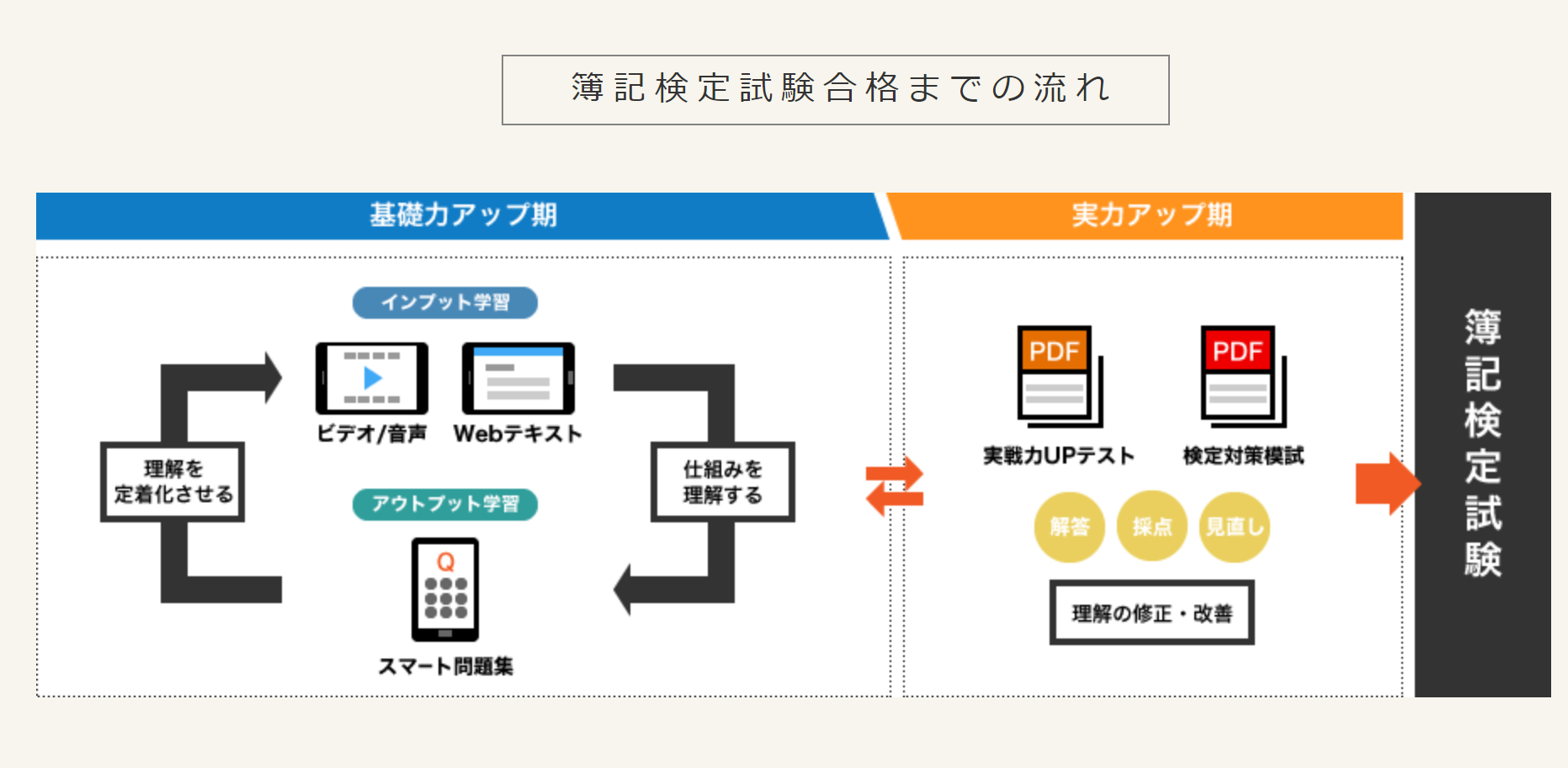 簿記検定試験合格までの流れ

基礎力アップ期

インプット学習

ビデオ/音声

Webテキスト

理解を定着化させる

仕組みを理解する

アウトプット学習

Q

スマート問題集

実力アップ期

PDF

PDF

実戦力UPテスト

検定対策模試

解答

採点

見直し

理解の修正・改善

簿記検定試験